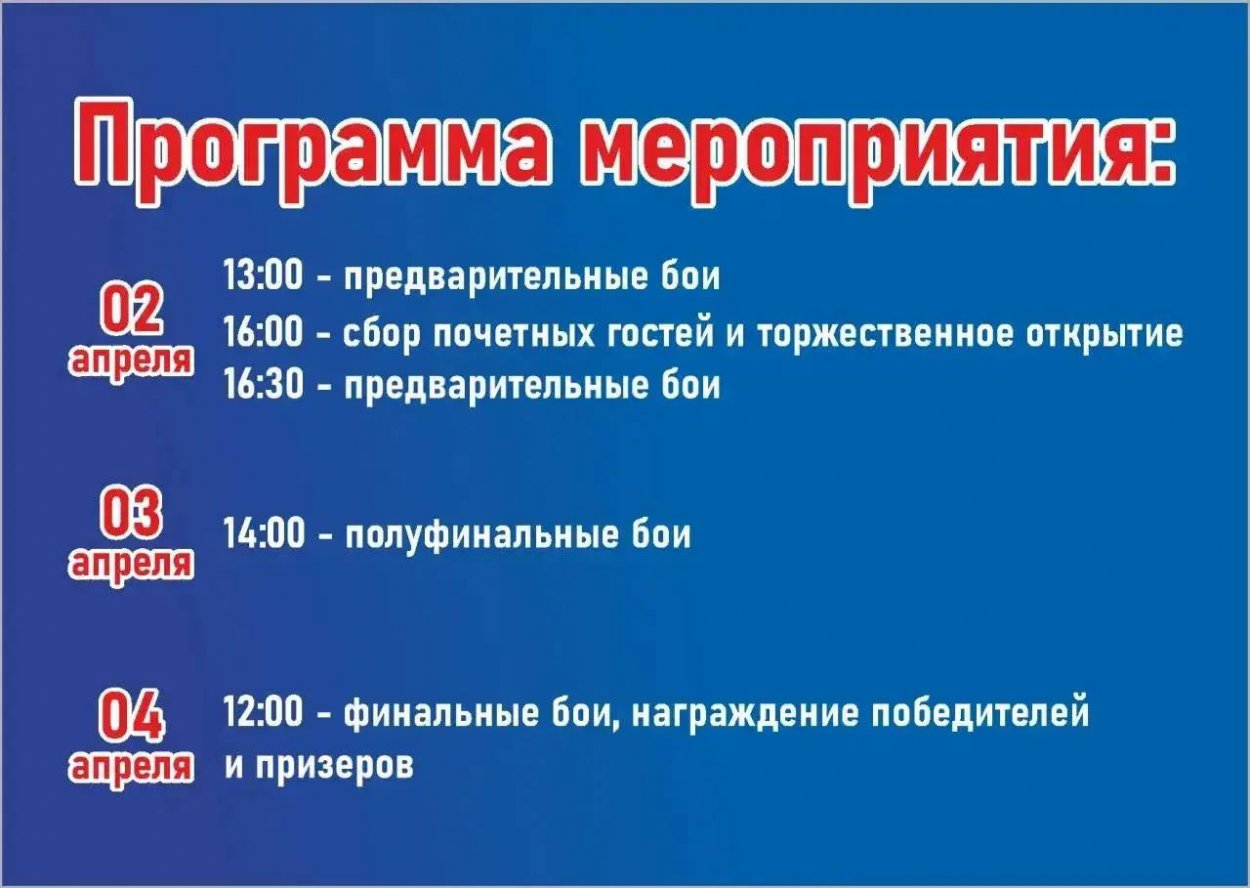 Программа мероприятия:

02 апреля
13:00 - предварительные бои
16:00 - сбор почетных гостей и торжественное открытие
16:30 - предварительные бои

03 апреля
14:00 - полуфинальные бои

04 апреля
12:00 - финальные бои, награждение победителей и призеров